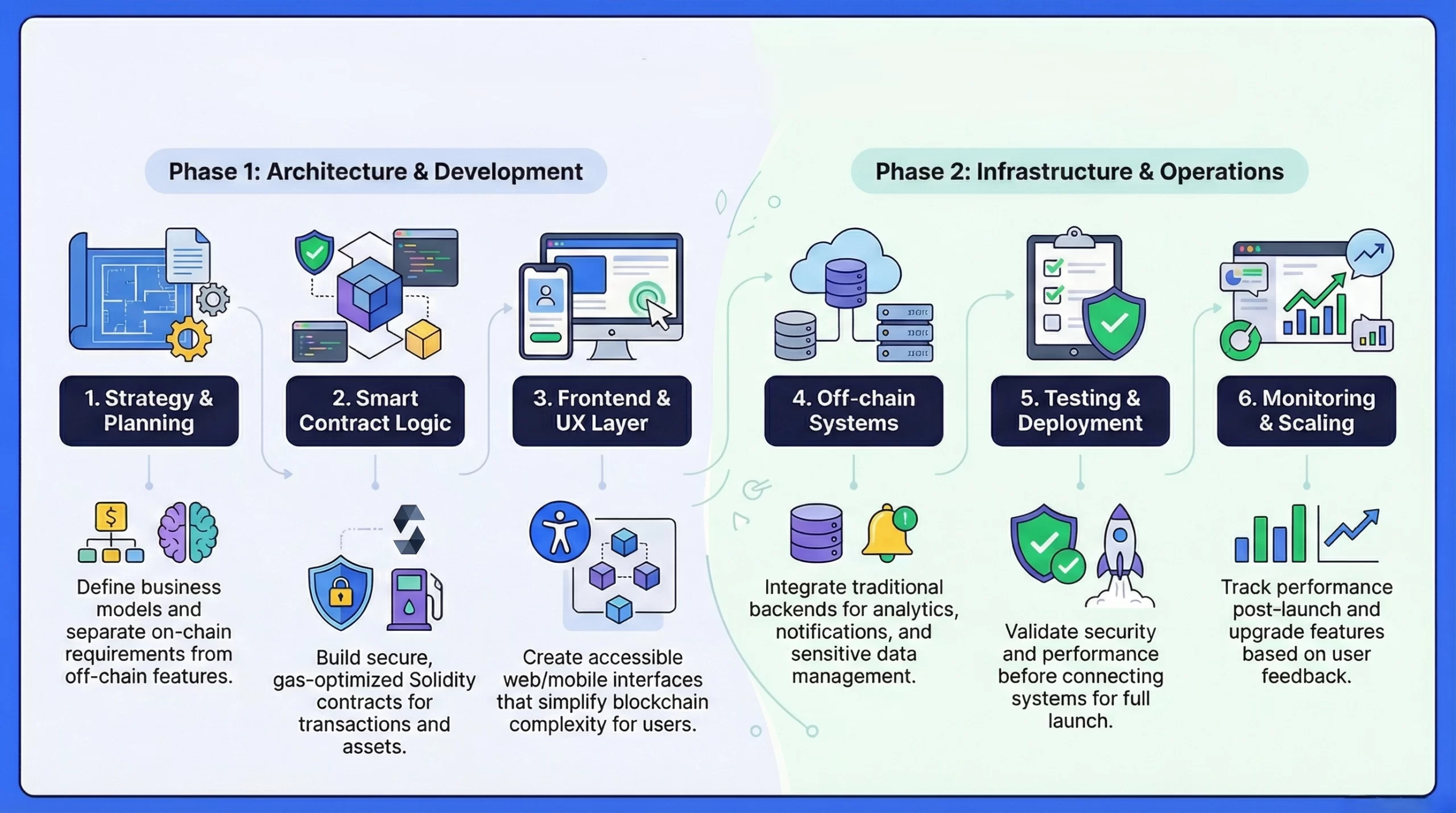 Phase 1: Architecture & Development

Phase 2: Infrastructure & Operations

1. Strategy & Planning

Define business models and separate on-chain requirements from off-chain features.

2. Smart Contract Logic

Build secure, gas-optimized Solidity contracts for transactions and assets.

3. Frontend & UX Layer

Create accessible web/mobile interfaces that simplify blockchain complexity for users.

4. Off-chain Systems

Integrate traditional backends for analytics, notifications, and sensitive data management.

5. Testing & Deployment

Validate security and performance before connecting systems for full launch.

6. Monitoring & Scaling

Track performance post-launch and upgrade features based on user feedback.